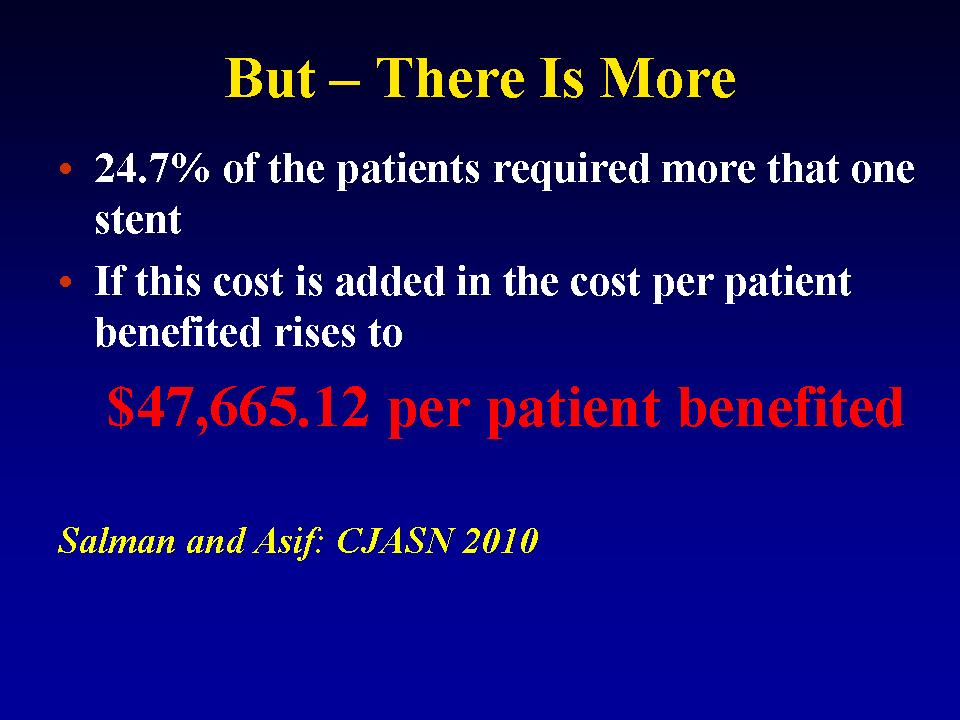 But – There Is More

• 24.7% of the patients required more that one stent

• If this cost is added in the cost per patient benefited rises to

\$47,665.12 per patient benefited

Salman and Asif: CJASN 2010